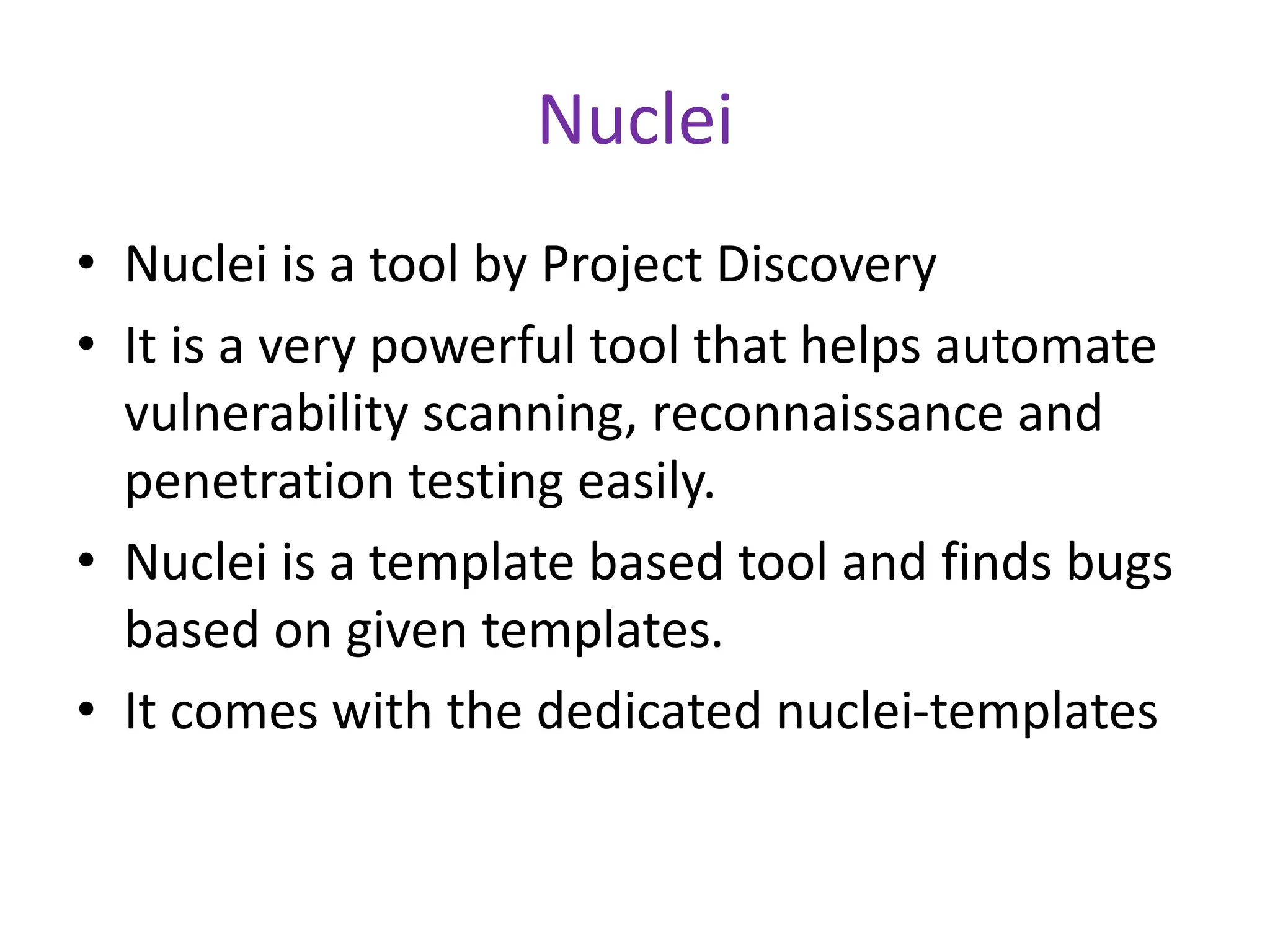 Nuclei

• Nuclei is a tool by Project Discovery
• It is a very powerful tool that helps automate vulnerability scanning, reconnaissance and penetration testing easily.
• Nuclei is a template based tool and finds bugs based on given templates.
• It comes with the dedicated nuclei-templates